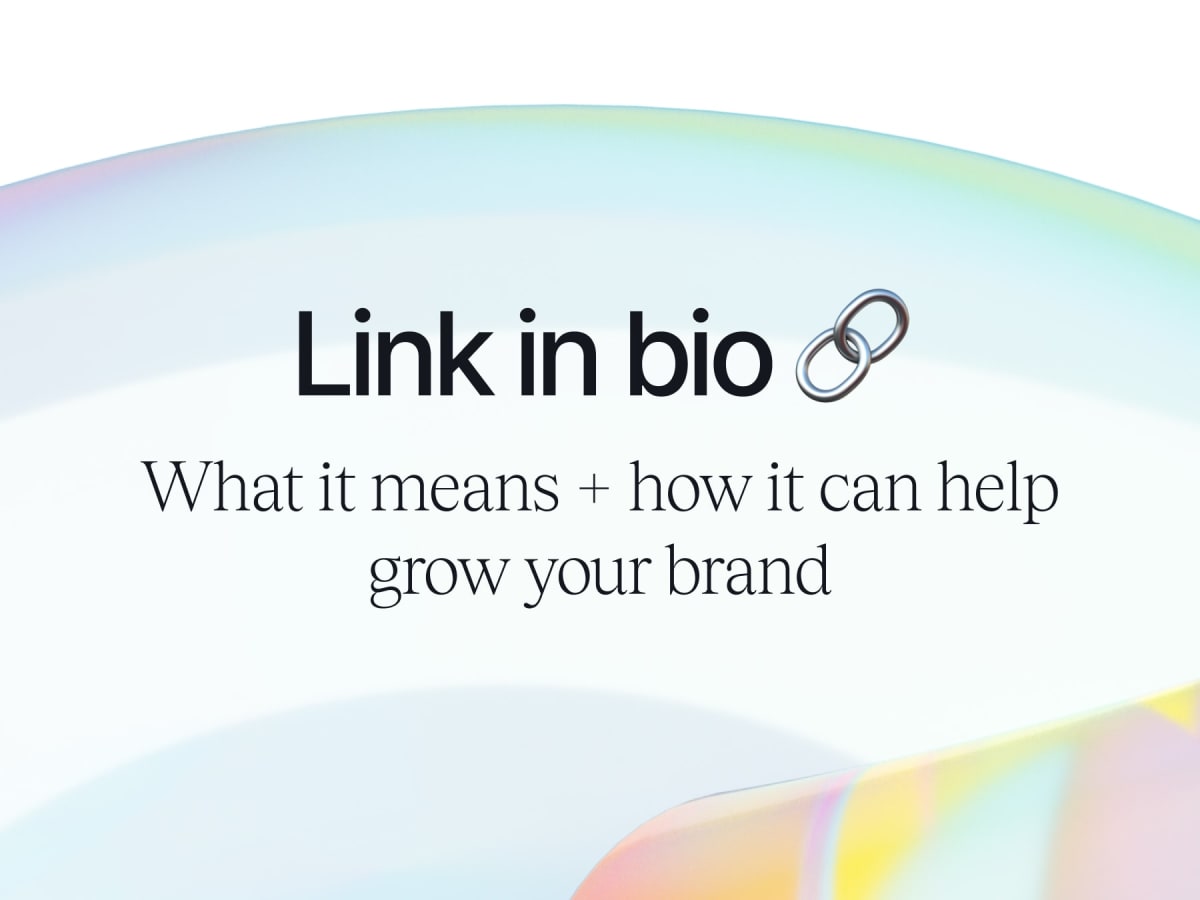 Link in bio

What it means + how it can help grow your brand